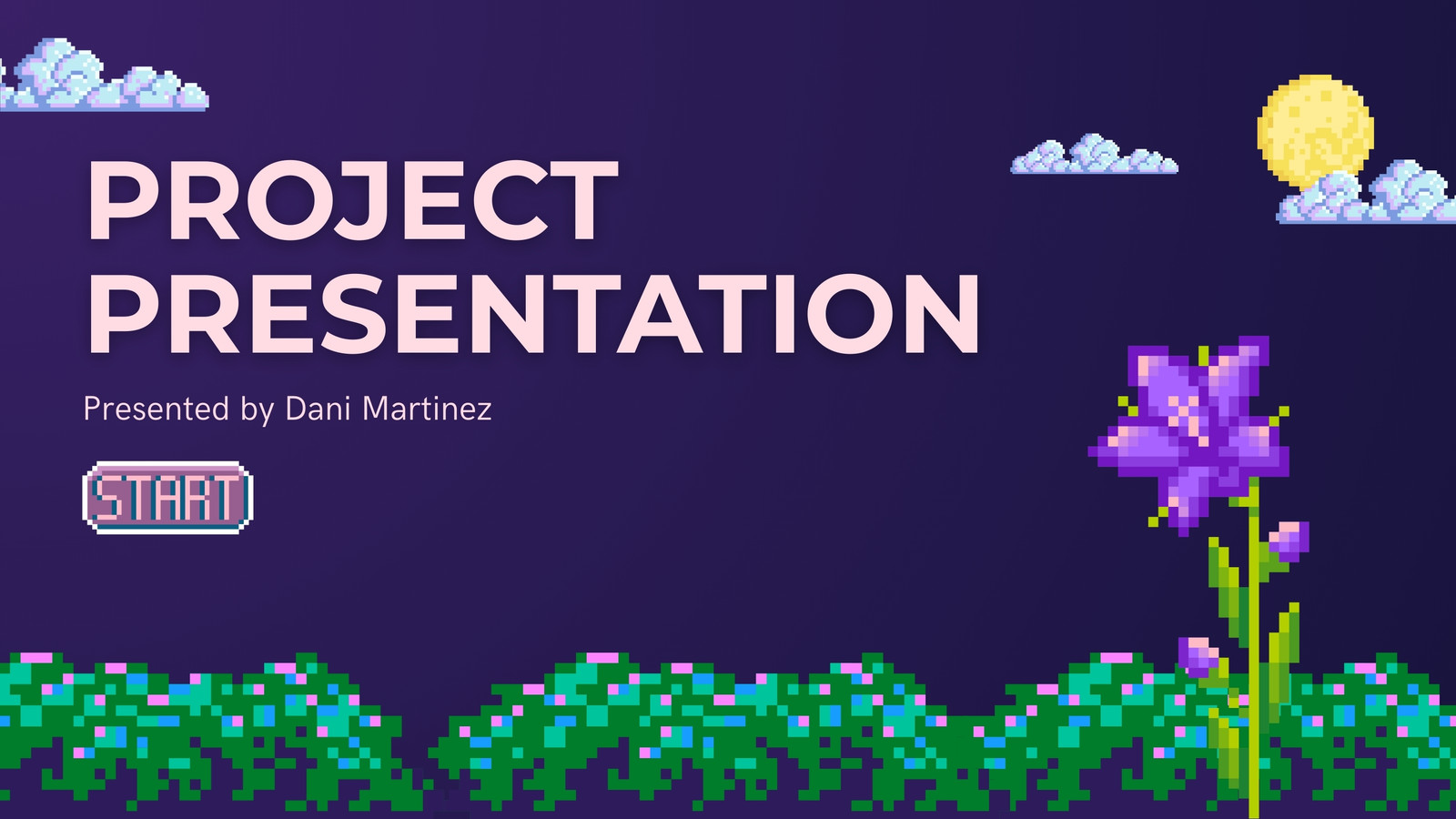 PROJECT PRESENTATION

Presented by Dani Martinez

START